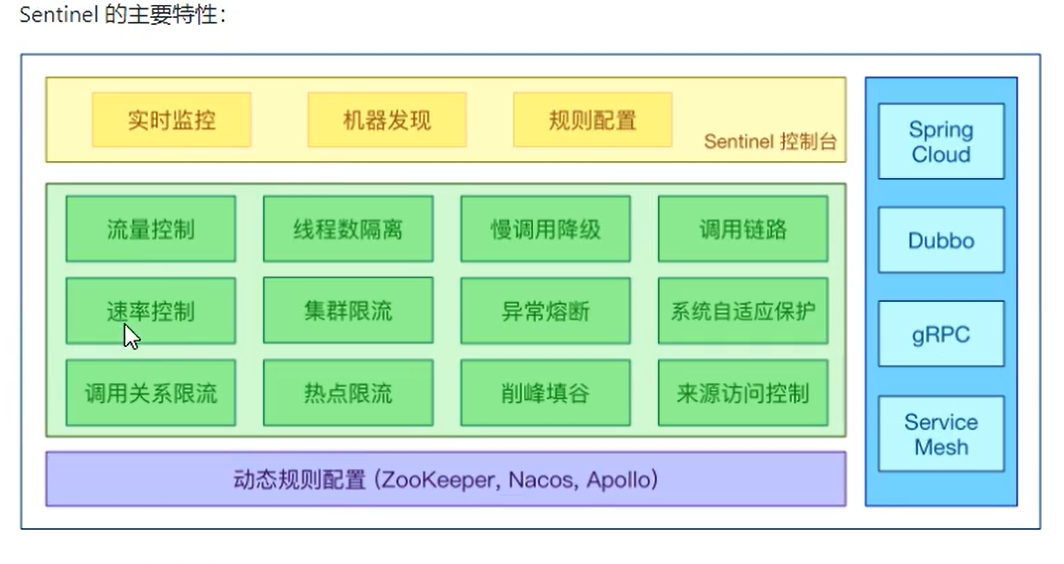 Sentinel 的主要特性：

实时监控

机器发现

规则配置

Sentinel 控制台

流量控制

线程数隔离

慢调用降级

调用链路

速率控制

集群限流

异常熔断

系统自适应保护

调用关系限流

热点限流

削峰填谷

来源访问控制

动态规则配置 (ZooKeeper, Nacos, Apollo)

Spring Cloud

Dubbo

gRPC

Service Mesh